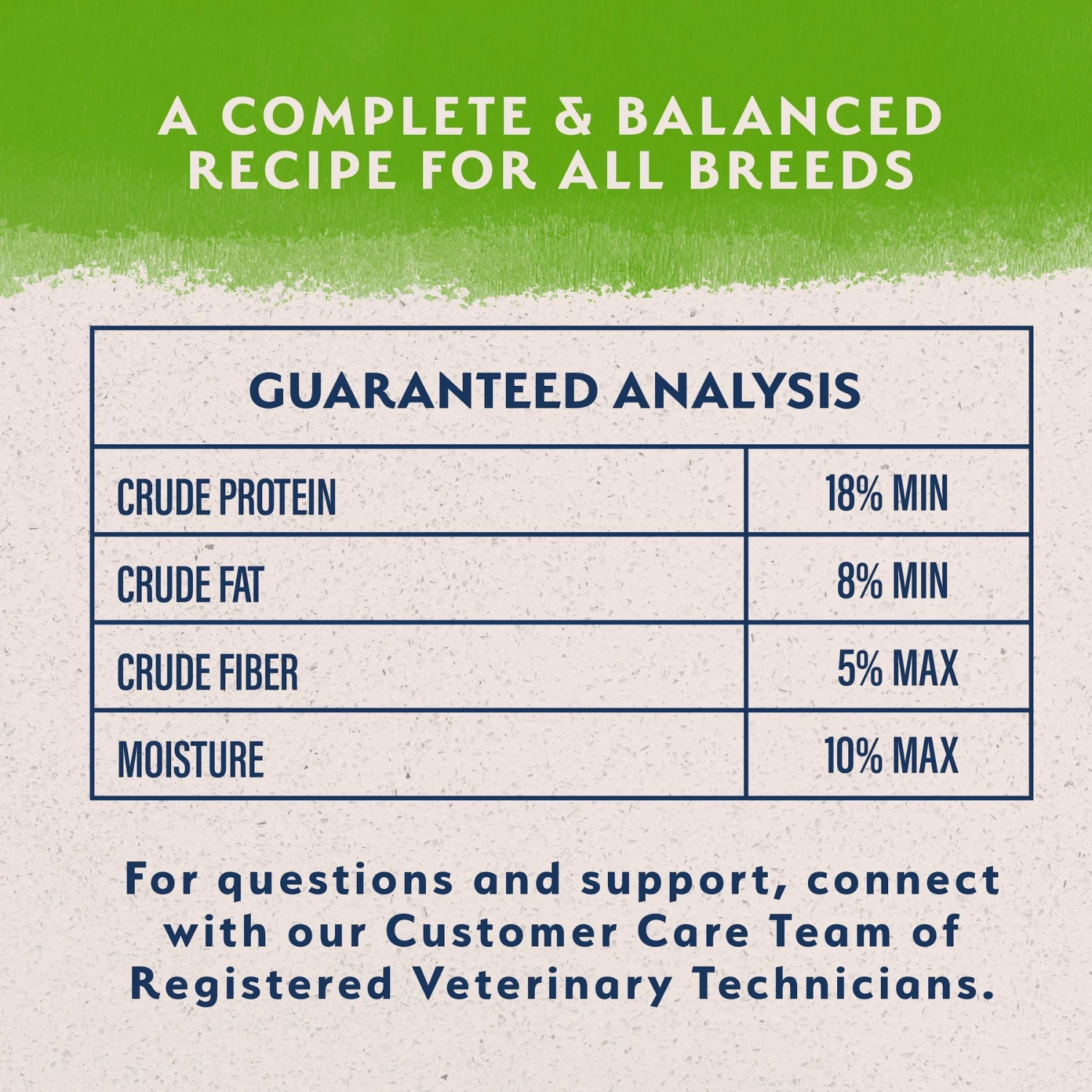 A COMPLETE & BALANCED RECIPE FOR ALL BREEDS

| GUARANTEED ANALYSIS | |
|---|---|
| CRUDE PROTEIN | 18% MIN |
| CRUDE FAT | 8% MIN |
| CRUDE FIBER | 5% MAX |
| MOISTURE | 10% MAX |

For questions and support, connect with our Customer Care Team of Registered Veterinary Technicians.